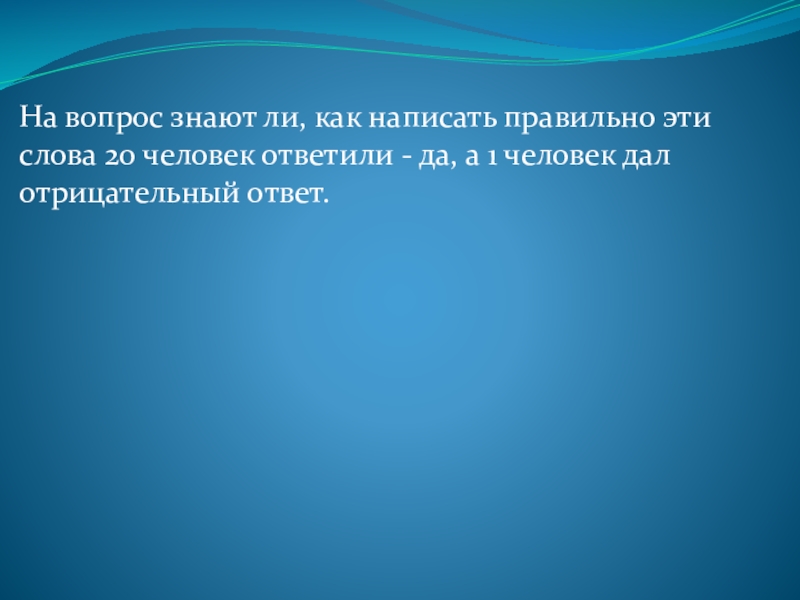 На вопрос знают ли, как написать правильно эти слова 20 человек ответили - да, а 1 человек дал отрицательный ответ.